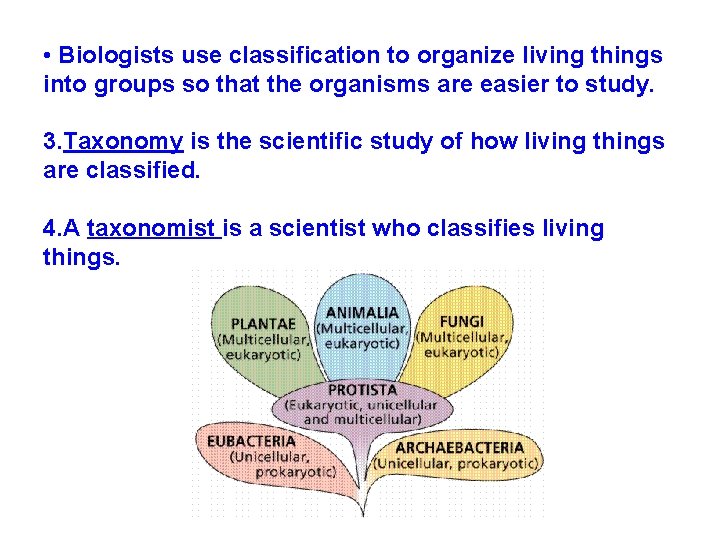 • Biologists use classification to organize living things into groups so that the organisms are easier to study.

3.Taxonomy is the scientific study of how living things are classified.

4.A taxonomist is a scientist who classifies living things.

PLANTAE (Multicellular, eukaryotic)

ANIMALIA (Multicellular, eukaryotic)

FUNGI (Multicellular, eukaryotic)

PROTISTA (Eukaryotic, unicellular and multicellular)

EUBACTERIA (Unicellular, prokaryotic)

ARCHAEBACTERIA (Unicellular, prokaryotic)